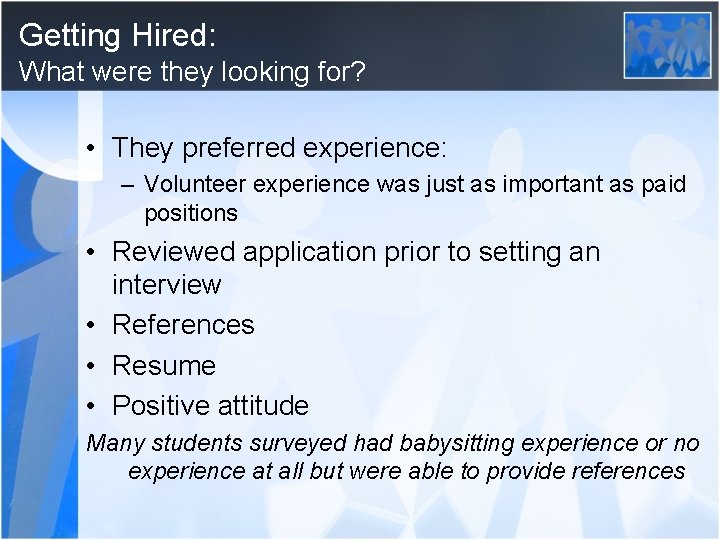 Getting Hired:
What were they looking for?

• They preferred experience:
– Volunteer experience was just as important as paid positions
• Reviewed application prior to setting an interview
• References
• Resume
• Positive attitude

Many students surveyed had babysitting experience or no experience at all but were able to provide references